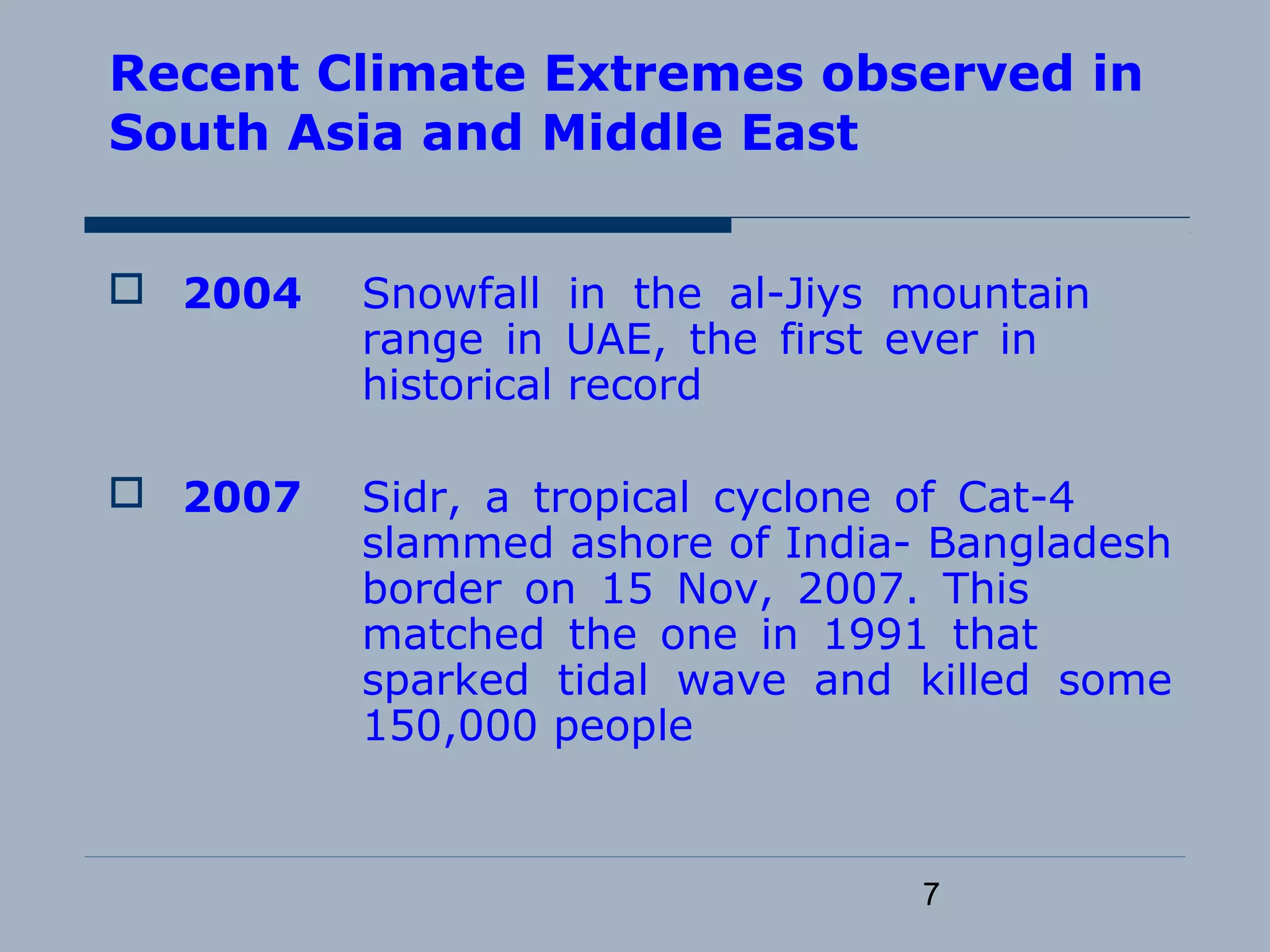 Recent Climate Extremes observed in South Asia and Middle East

2004 Snowfall in the al-Jiys mountain range in UAE, the first ever in historical record

2007 Sidr, a tropical cyclone of Cat-4 slammed ashore of India- Bangladesh border on 15 Nov, 2007. This matched the one in 1991 that sparked tidal wave and killed some 150,000 people

7